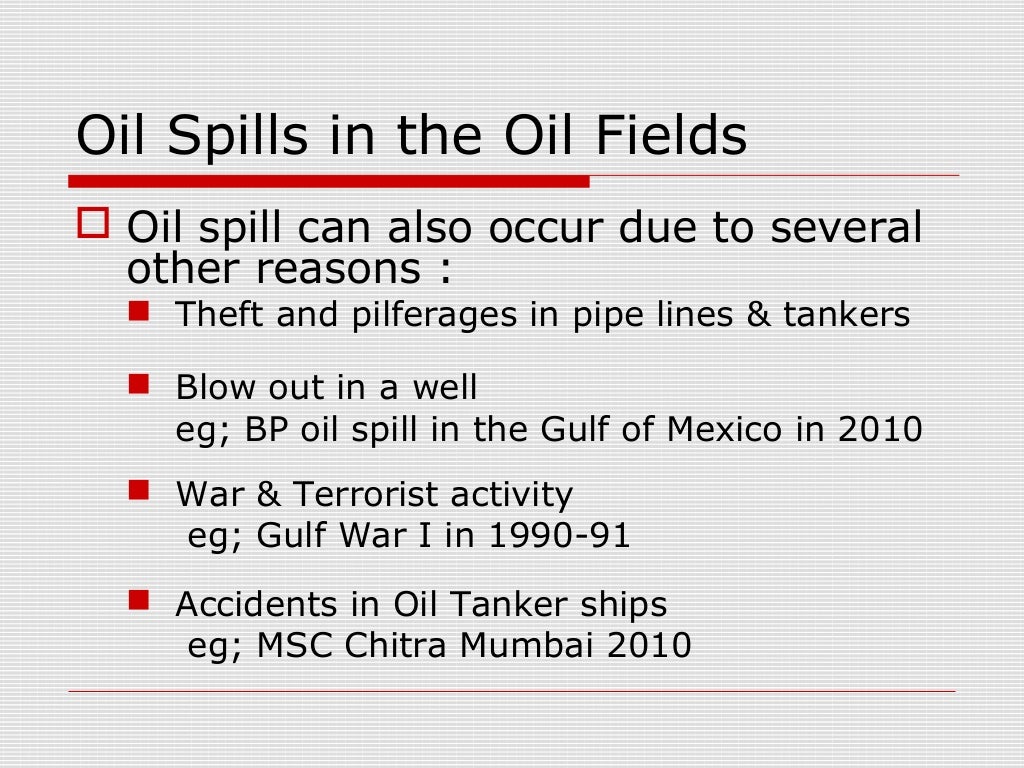 Oil Spills in the Oil Fields

Oil spill can also occur due to several other reasons :

Theft and pilferages in pipe lines & tankers

Blow out in a well
eg; BP oil spill in the Gulf of Mexico in 2010

War & Terrorist activity
eg; Gulf War I in 1990-91

Accidents in Oil Tanker ships
eg; MSC Chitra Mumbai 2010